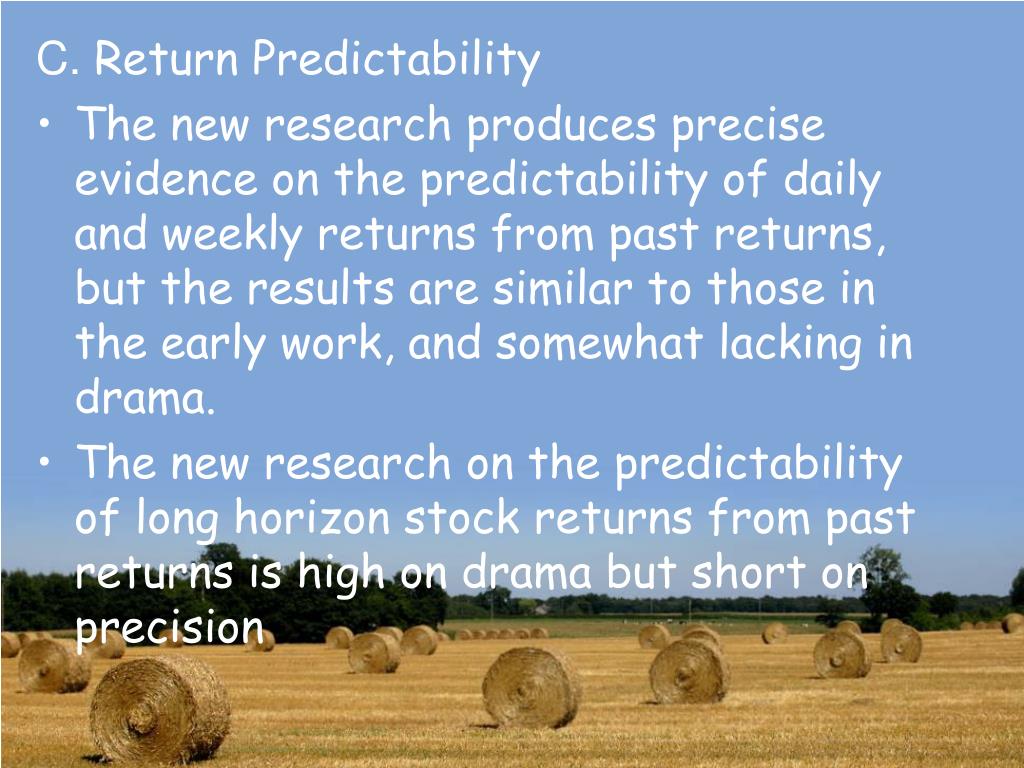 C. Return Predictability

• The new research produces precise evidence on the predictability of daily and weekly returns from past returns, but the results are similar to those in the early work, and somewhat lacking in drama.

• The new research on the predictability of long horizon stock returns from past returns is high on drama but short on precision